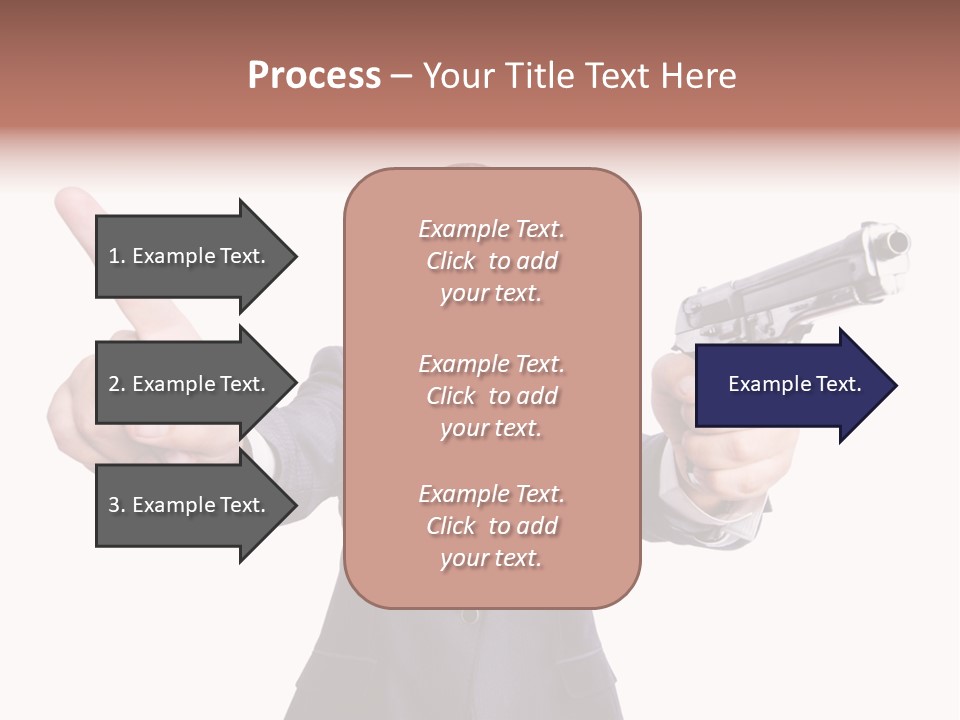 Process – Your Title Text Here

1. Example Text.

2. Example Text.

3. Example Text.

Example Text. Click to add your text.

Example Text. Click to add your text.

Example Text. Click to add your text.

Example Text.